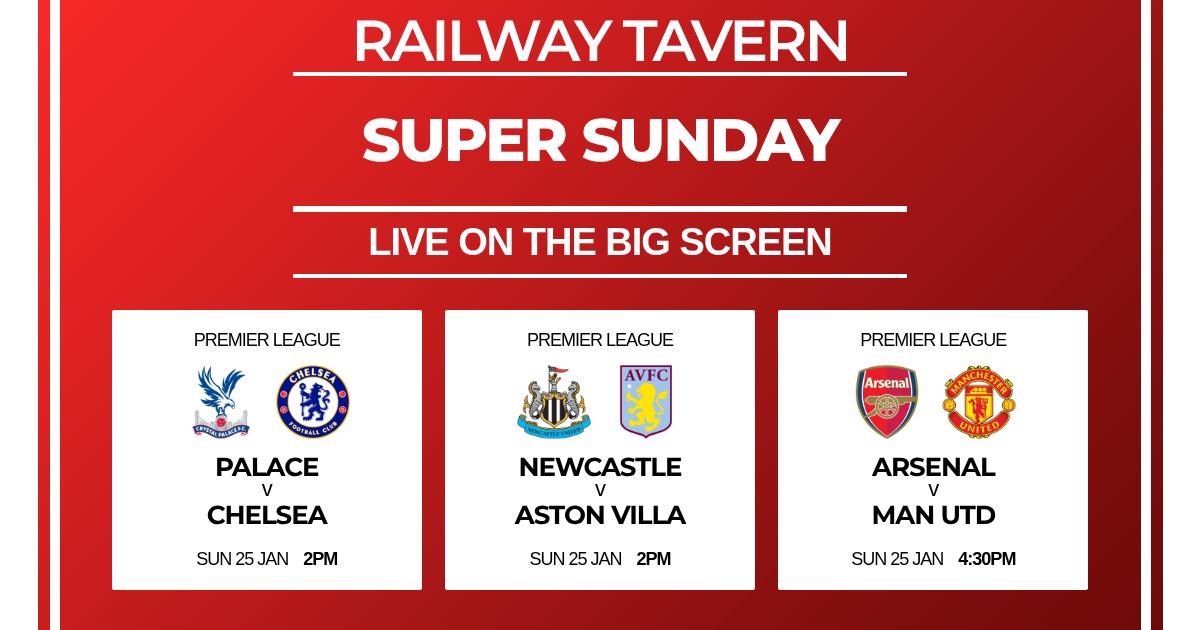 RAILWAY TAVERN

SUPER SUNDAY

LIVE ON THE BIG SCREEN

PREMIER LEAGUE

CRYSTAL PALACE F.C.

CHELSEA FOOTBALL CLUB

PALACE
V
CHELSEA

SUN 25 JAN 2PM

PREMIER LEAGUE

NEWCASTLE UNITED

AVFC

NEWCASTLE
V
ASTON VILLA

SUN 25 JAN 2PM

PREMIER LEAGUE

Arsenal

MANCHESTER UNITED

ARSENAL
V
MAN UTD

SUN 25 JAN 4:30PM